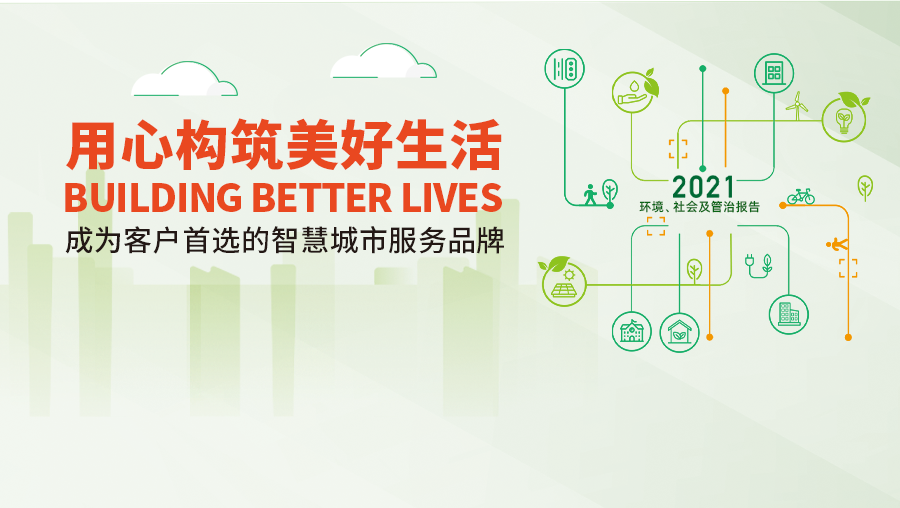 用心构筑美好生活
BUILDING BETTER LIVES
成为客户首选的智慧城市服务品牌

2021
环境、社会及管治报告